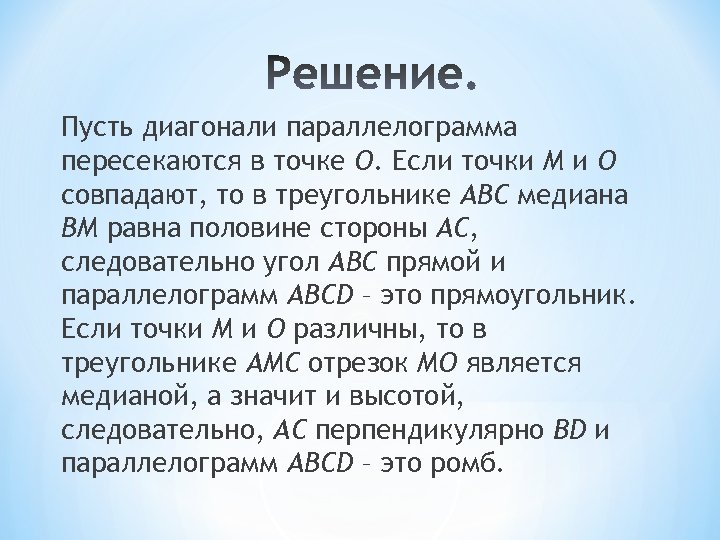 Решение.

Пусть диагонали параллелограмма пересекаются в точке $O$. Если точки $M$ и $O$ совпадают, то в треугольнике $ABC$ медиана $BM$ равна половине стороны $AC$, следовательно угол $ABC$ прямой и параллелограмм $ABCD$ – это прямоугольник. Если точки $M$ и $O$ различны, то в треугольнике $AMC$ отрезок $MO$ является медианой, а значит и высотой, следовательно, $AC$ перпендикулярно $BD$ и параллелограмм $ABCD$ – это ромб.